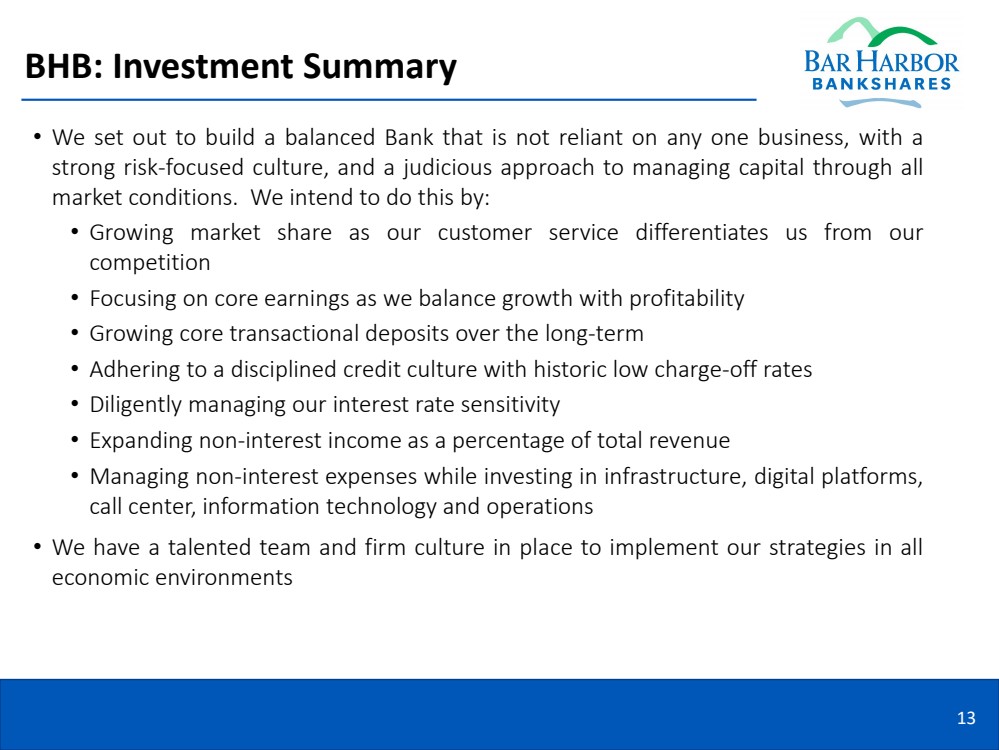 BHB: Investment Summary

BAR HARBOR BANKSHARES

• We set out to build a balanced Bank that is not reliant on any one business, with a strong risk-focused culture, and a judicious approach to managing capital through all market conditions. We intend to do this by:
  • Growing market share as our customer service differentiates us from our competition
  • Focusing on core earnings as we balance growth with profitability
  • Growing core transactional deposits over the long-term
  • Adhering to a disciplined credit culture with historic low charge-off rates
  • Diligently managing our interest rate sensitivity
  • Expanding non-interest income as a percentage of total revenue
  • Managing non-interest expenses while investing in infrastructure, digital platforms, call center, information technology and operations
• We have a talented team and firm culture in place to implement our strategies in all economic environments

13